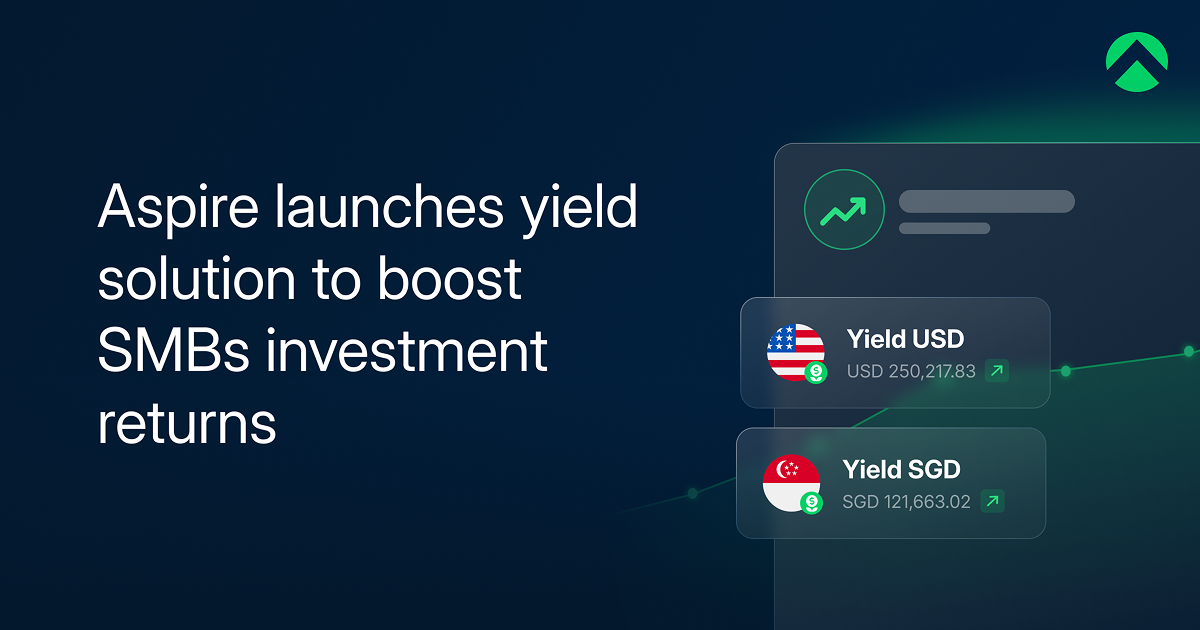 Aspire launches yield solution to boost SMBs investment returns

Yield USD
USD 250,217.83

Yield SGD
SGD 121,663.02